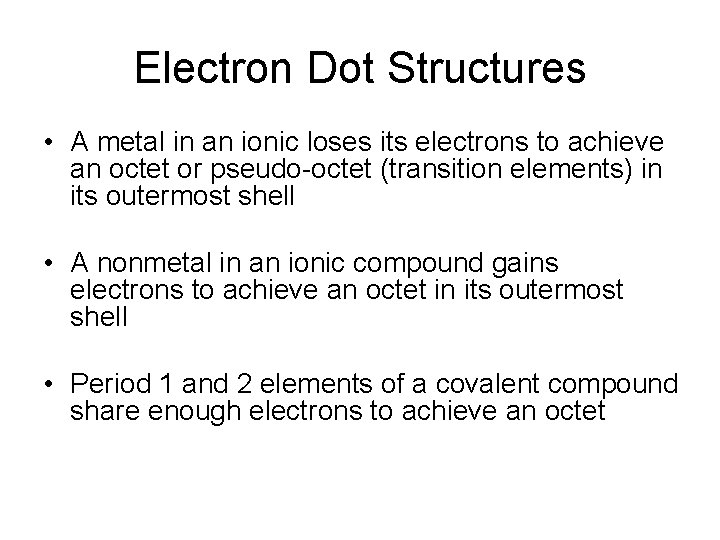 Electron Dot Structures

• A metal in an ionic loses its electrons to achieve an octet or pseudo-octet (transition elements) in its outermost shell

• A nonmetal in an ionic compound gains electrons to achieve an octet in its outermost shell

• Period 1 and 2 elements of a covalent compound share enough electrons to achieve an octet